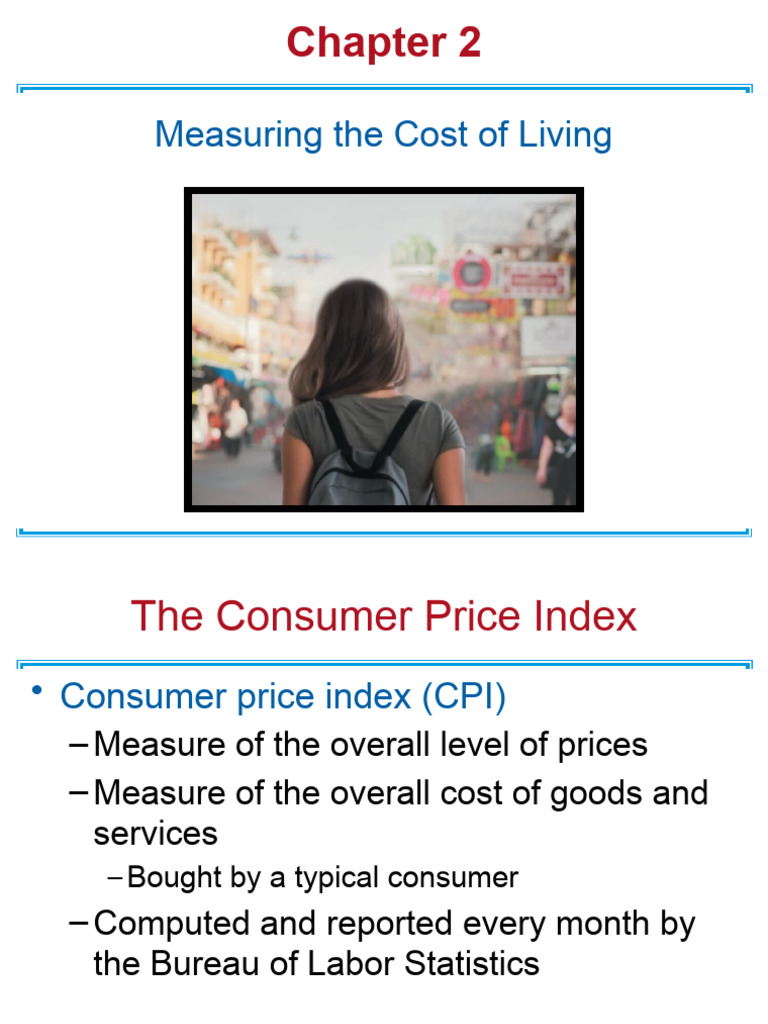 Chapter 2

Measuring the Cost of Living

The Consumer Price Index

• Consumer price index (CPI)
– Measure of the overall level of prices
– Measure of the overall cost of goods and services
– Bought by a typical consumer
– Computed and reported every month by the Bureau of Labor Statistics